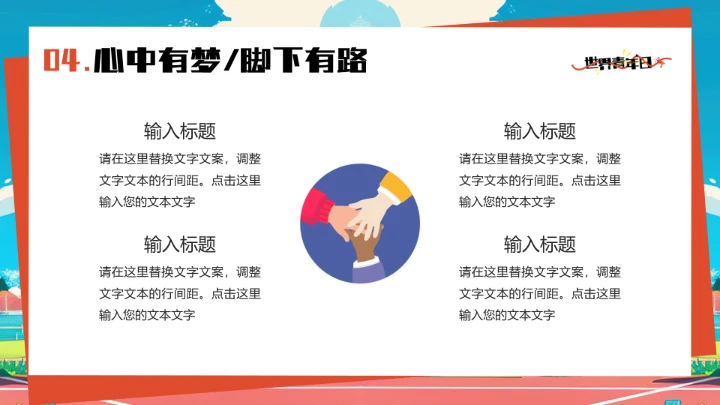 04.心中有梦/脚下有路

世界青年日

输入标题
请在这里替换文字文案，调整文字文本的行间距。点击这里输入您的文本文字

输入标题
请在这里替换文字文案，调整文字文本的行间距。点击这里输入您的文本文字

输入标题
请在这里替换文字文案，调整文字文本的行间距。点击这里输入您的文本文字

输入标题
请在这里替换文字文案，调整文字文本的行间距。点击这里输入您的文本文字